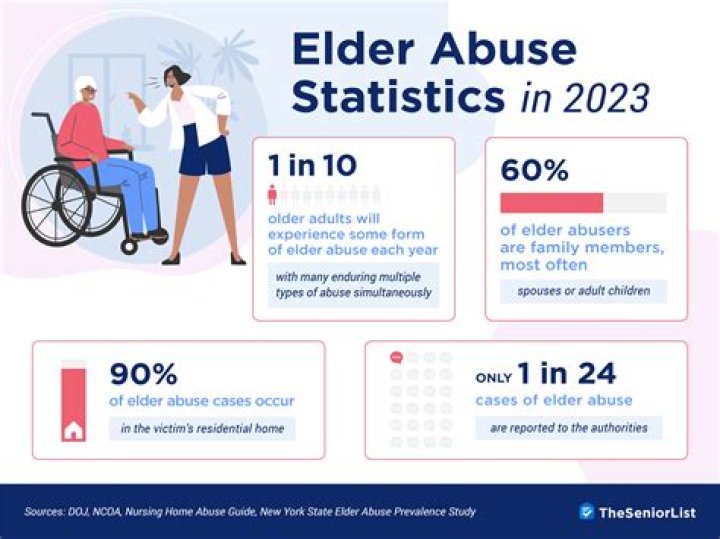 Elder Abuse Statistics in 2023

1 in 10

older adults will experience some form of elder abuse each year

with many enduring multiple types of abuse simultaneously

60%

of elder abusers are family members, most often

spouses or adult children

90%

of elder abuse cases occur

in the victim's residential home

ONLY 1 in 24

cases of elder abuse

are reported to the authorities

Sources: DOJ, NCOA, Nursing Home Abuse Guide, New York State Elder Abuse Prevalence Study

TheSeniorList